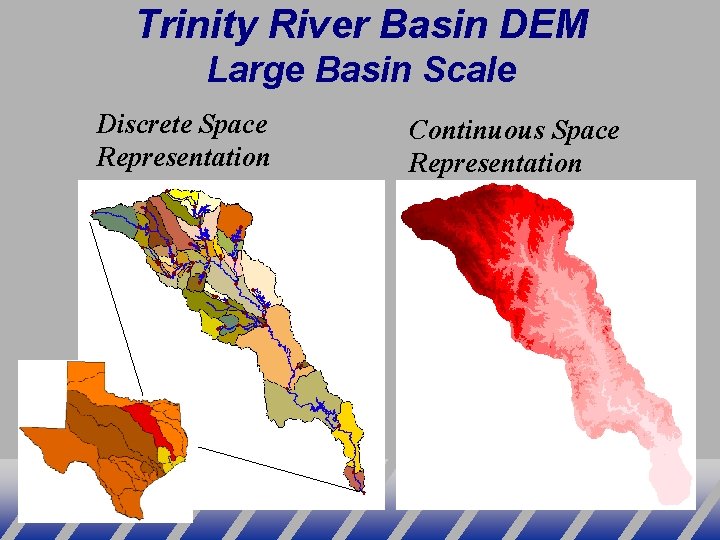 Trinity River Basin DEM
Large Basin Scale

Discrete Space Representation

Continuous Space Representation